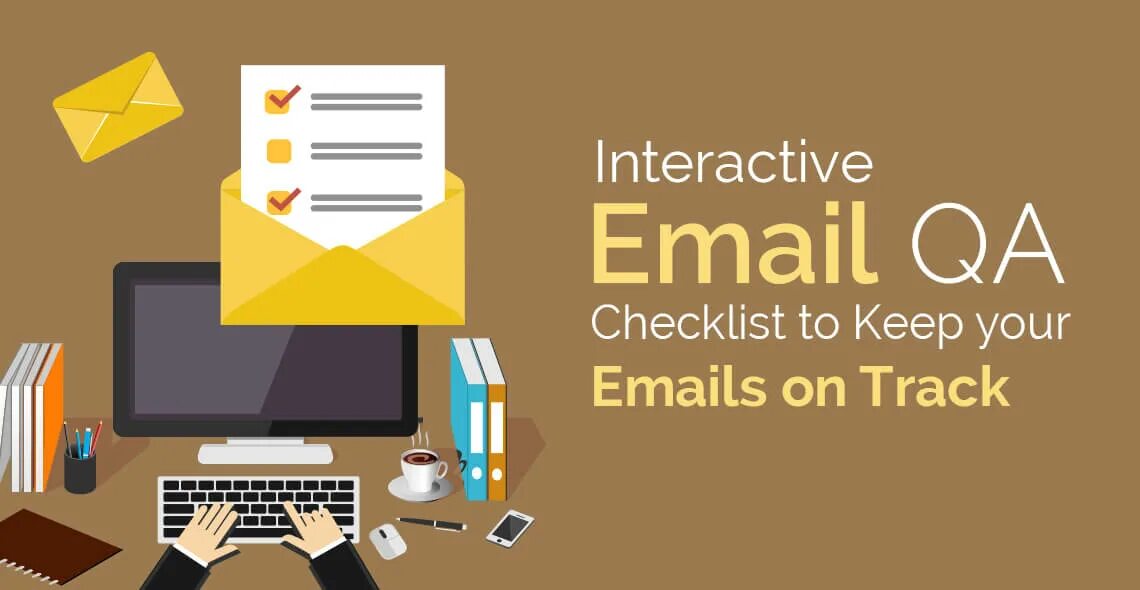 Interactive
Email QA
Checklist to Keep your
Emails on Track